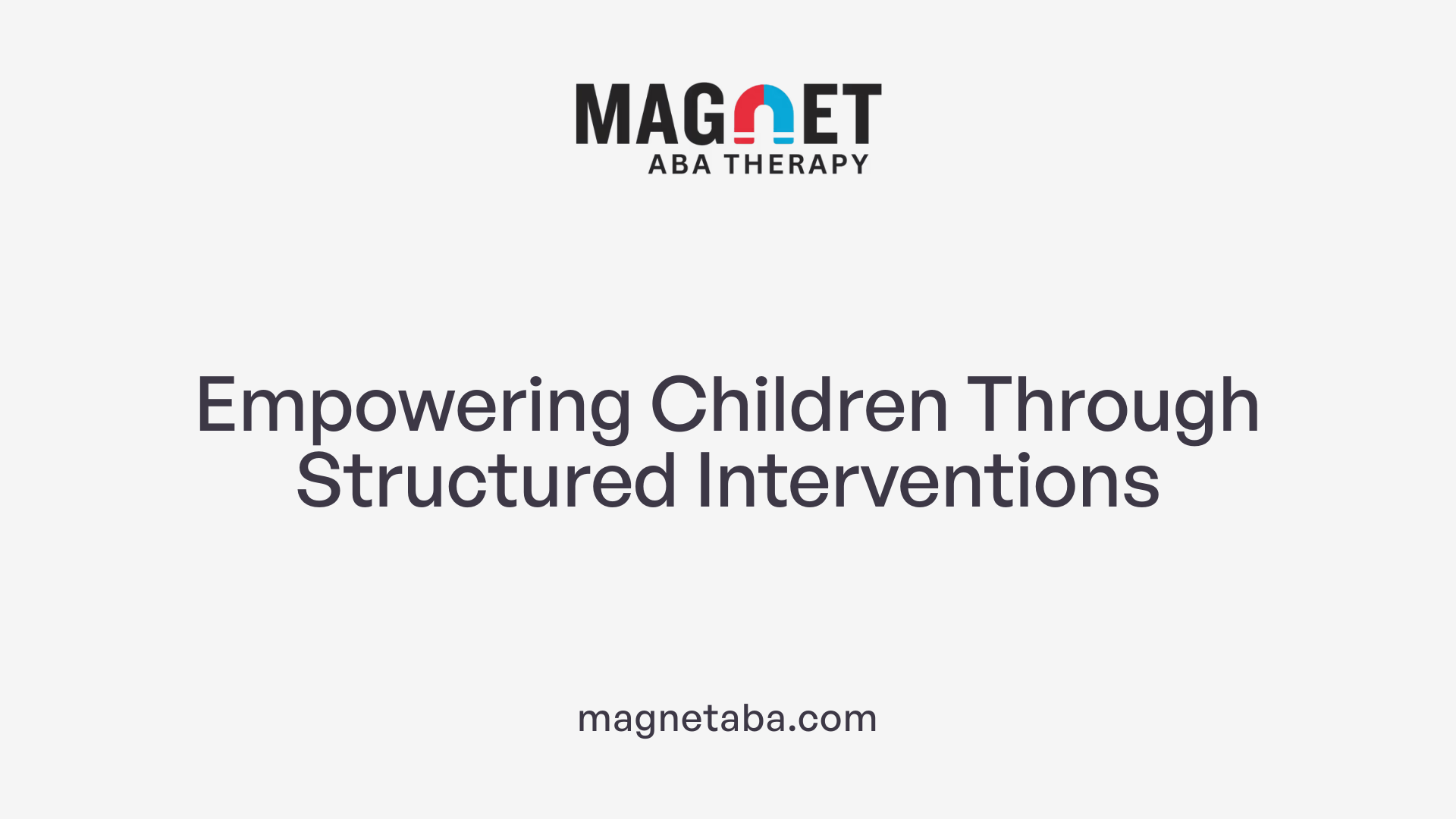 MAGNET
ABA THERAPY

Empowering Children Through Structured Interventions

magnetaba.com